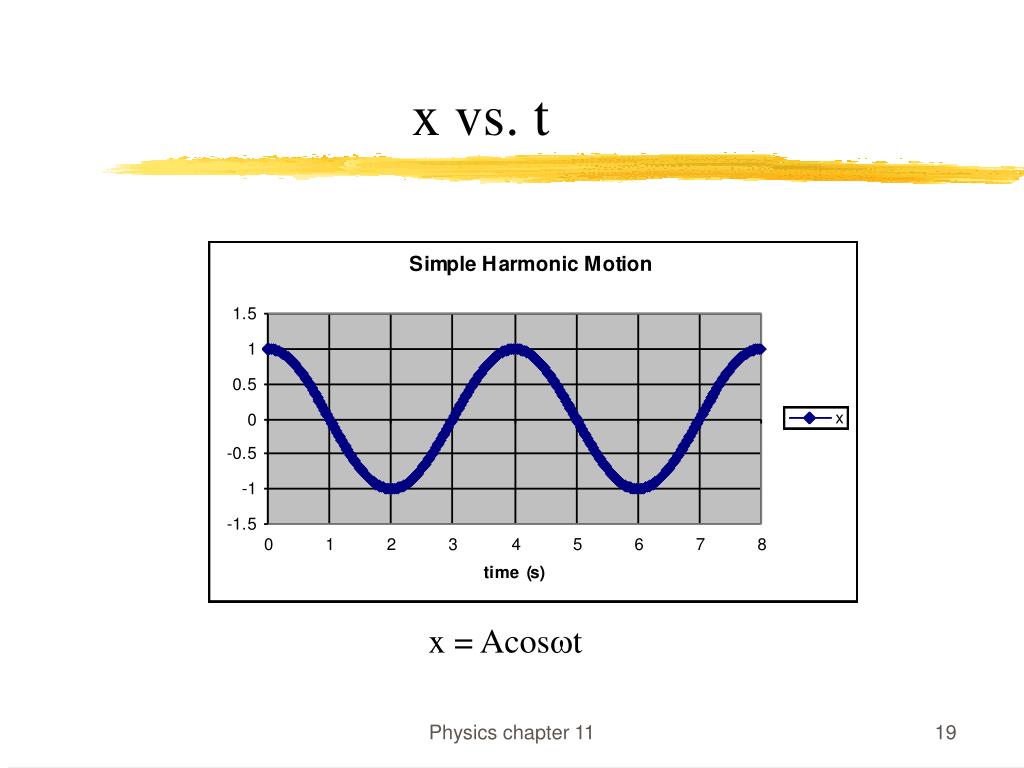 x vs. t

Simple Harmonic Motion

1.5
1
0.5
0
-0.5
-1
-1.5

0 1 2 3 4 5 6 7 8

time (s)

x

$x = A\cos\omega t$

Physics chapter 11

19